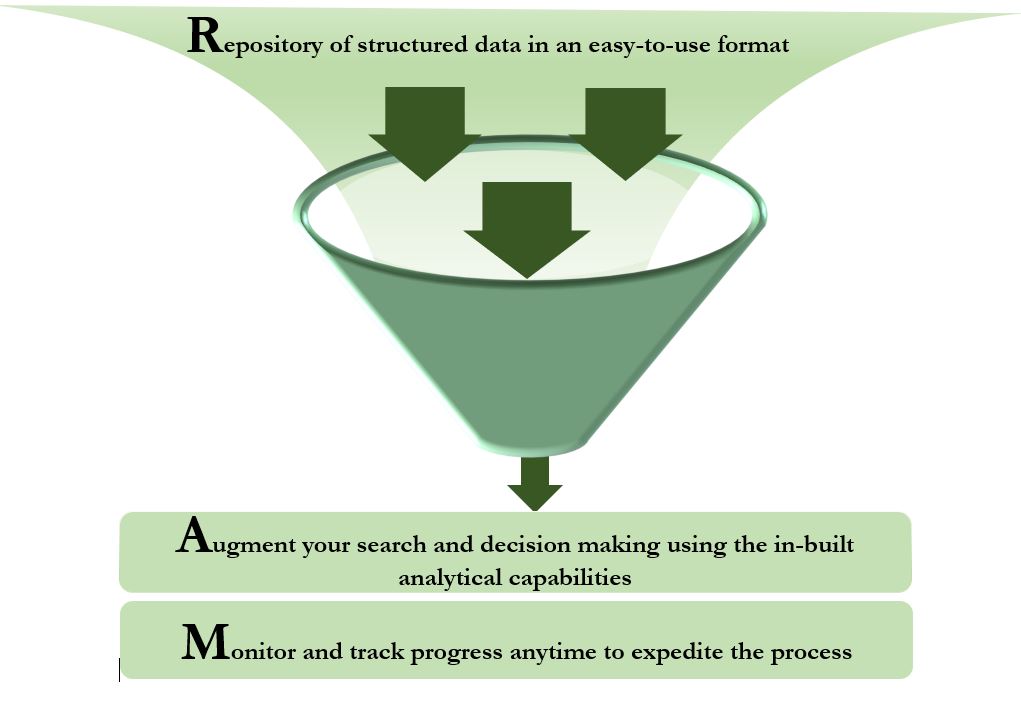 Repository of structured data in an easy-to-use format

Augment your search and decision making using the in-built analytical capabilities

Monitor and track progress anytime to expedite the process